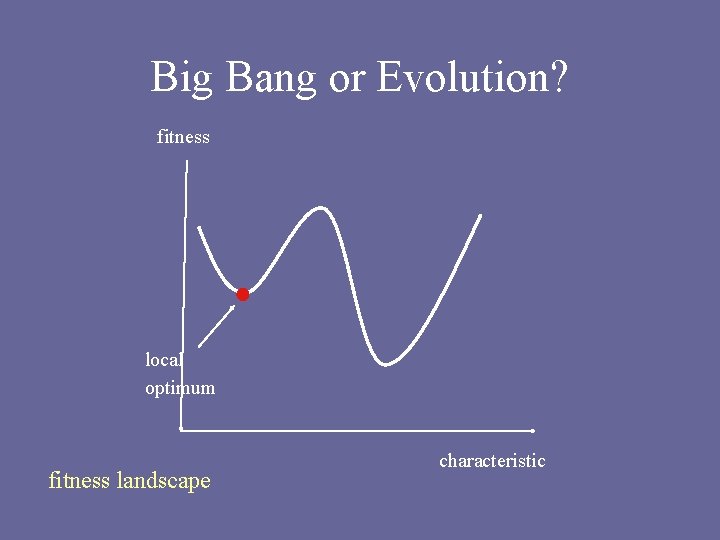 Big Bang or Evolution?

fitness

local optimum

characteristic

fitness landscape